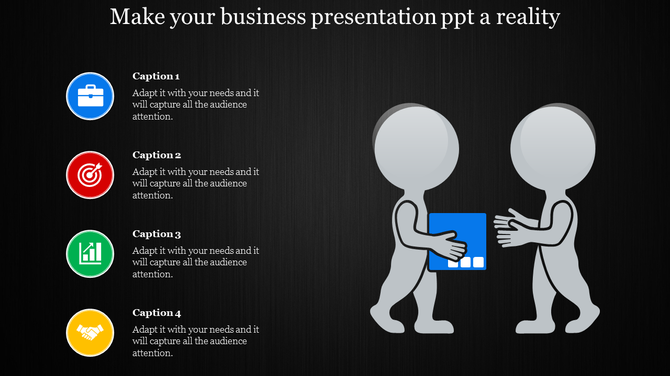 Make your business presentation ppt a reality

Caption 1
Adapt it with your needs and it will capture all the audience attention.

Caption 2
Adapt it with your needs and it will capture all the audience attention.

Caption 3
Adapt it with your needs and it will capture all the audience attention.

Caption 4
Adapt it with your needs and it will capture all the audience attention.